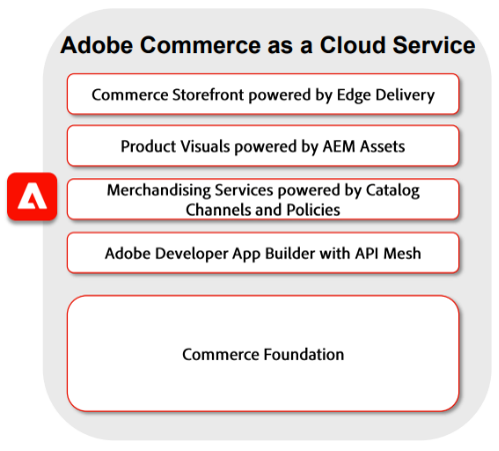 Adobe Commerce as a Cloud Service

Commerce Storefront powered by Edge Delivery

Product Visuals powered by AEM Assets

Merchandising Services powered by Catalog Channels and Policies

Adobe Developer App Builder with API Mesh

Commerce Foundation